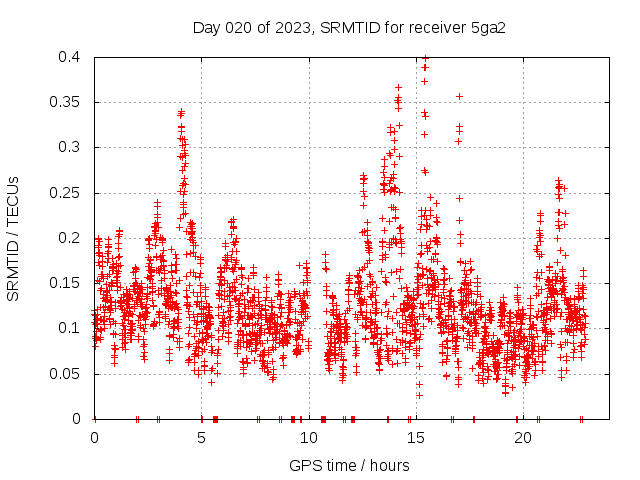 Day 020 of 2023, SRMTID for receiver 5ga2

SRMTID / TECUs

0.4
0.35
0.3
0.25
0.2
0.15
0.1
0.05
0

0
5
10
15
20

GPS time / hours